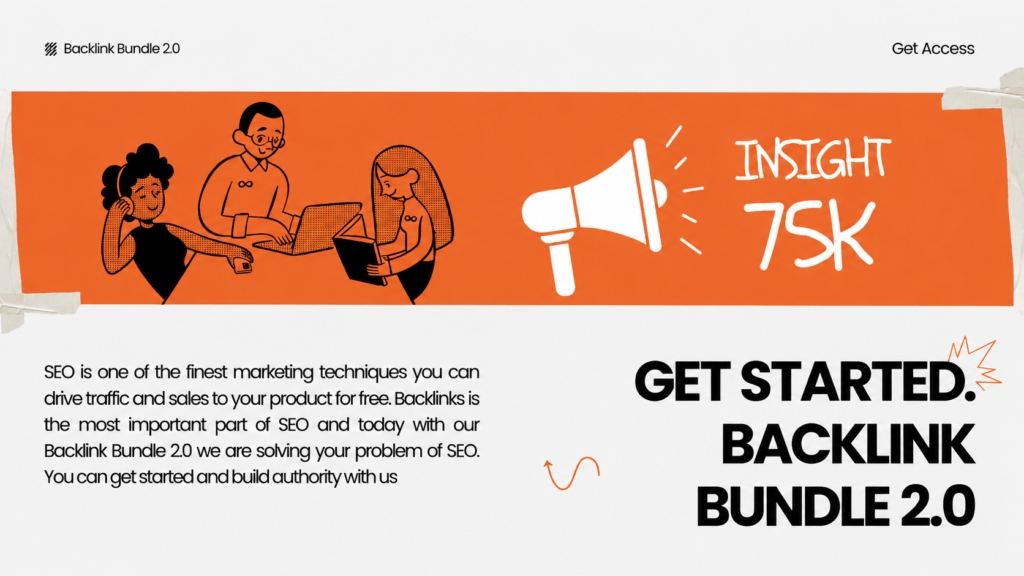 Backlink Bundle 2.0

Get Access

INSIGHT 75K

SEO is one of the finest marketing techniques you can drive traffic and sales to your product for free. Backlinks is the most important part of SEO and today with our Backlink Bundle 2.0 we are solving your problem of SEO. You can get started and build authority with us

GET STARTED. BACKLINK BUNDLE 2.0